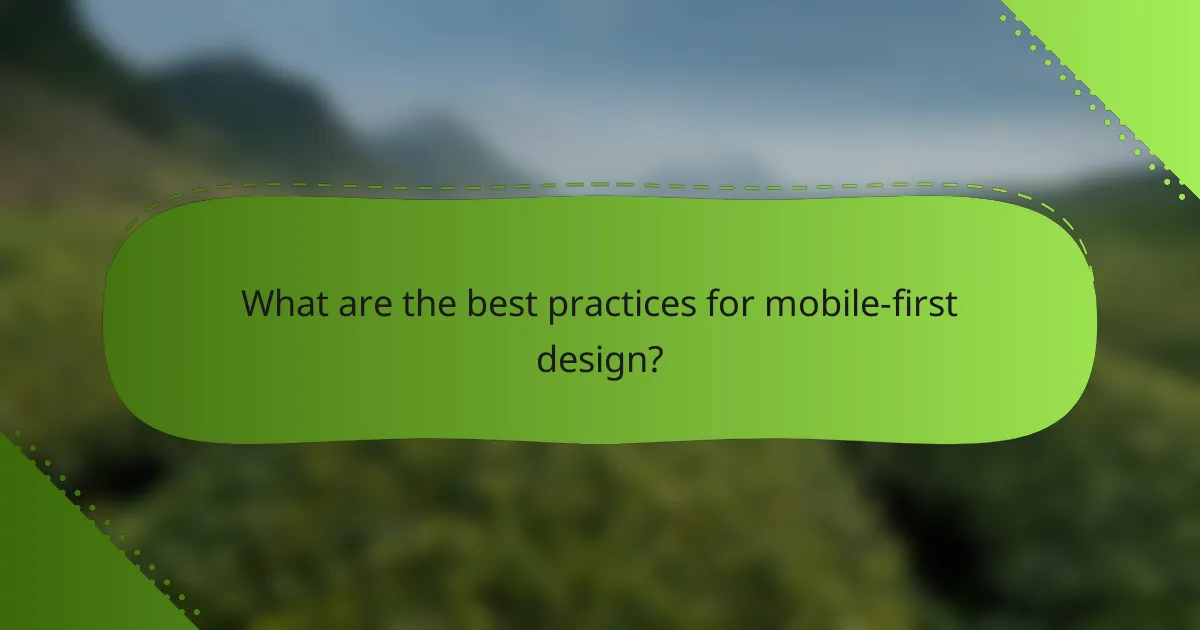 What are the best practices for mobile-first design?